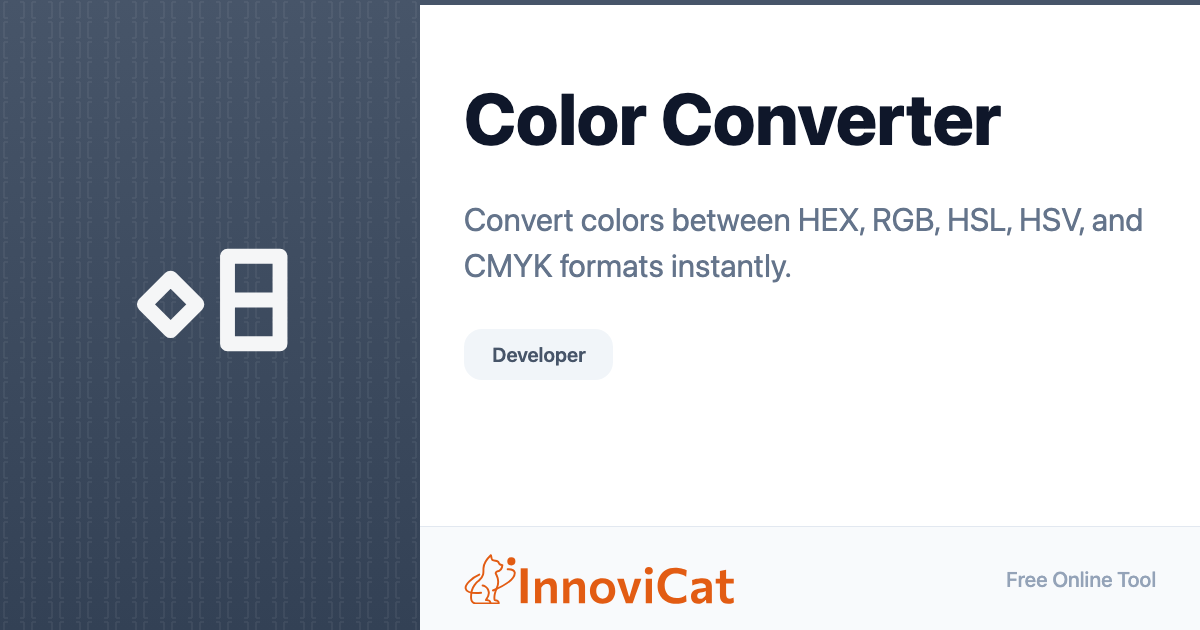 Color Converter

Convert colors between HEX, RGB, HSL, HSV, and CMYK formats instantly.

Developer

InnoviCat

Free Online Tool